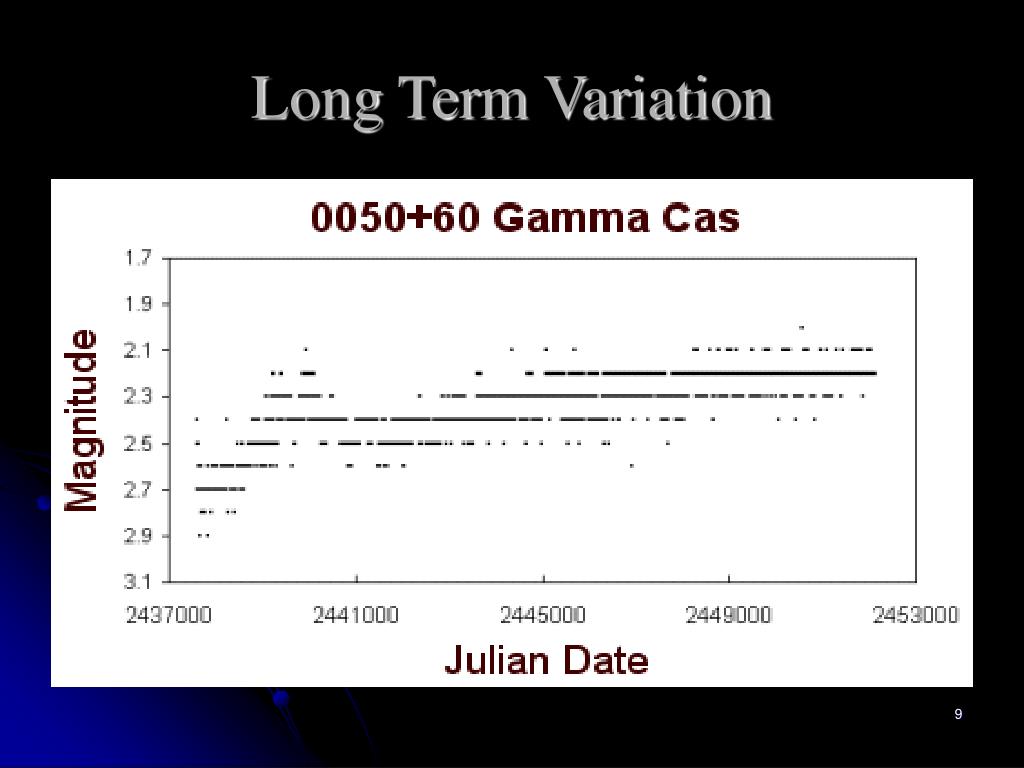 Long Term Variation

0050+60 Gamma Cas

Magnitude

1.7
1.9
2.1
2.3
2.5
2.7
2.9
3.1

2437000
2441000
2445000
2449000
2453000

Julian Date

9